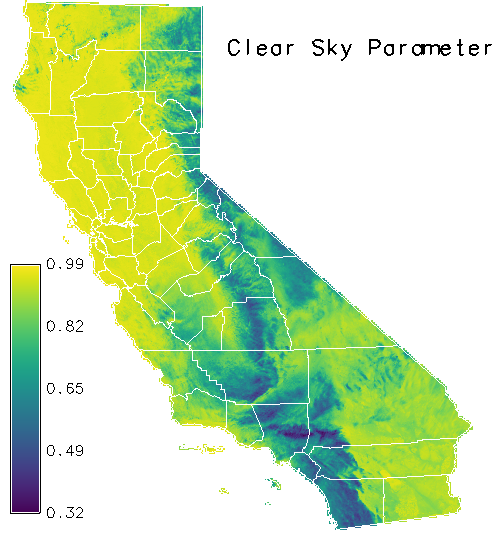 Clear Sky Parameter

0.99
0.82
0.65
0.49
0.32